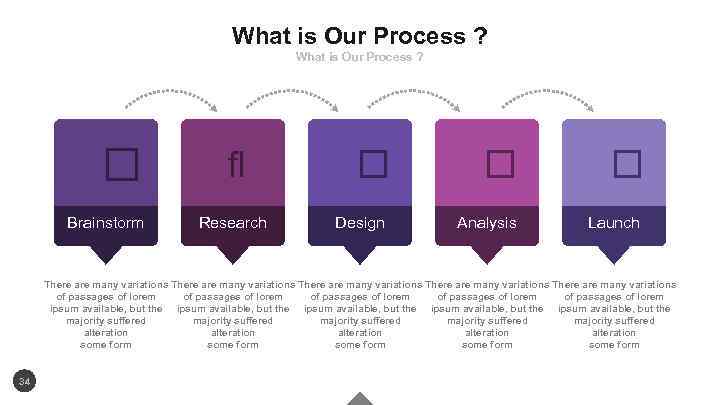 What is Our Process ?

What is Our Process ?

fl

Brainstorm

Research

Design

Analysis

Launch

There are many variations of passages of lorem ipsum available, but the majority suffered alteration some form

There are many variations of passages of lorem ipsum available, but the majority suffered alteration some form

There are many variations of passages of lorem ipsum available, but the majority suffered alteration some form

There are many variations of passages of lorem ipsum available, but the majority suffered alteration some form

There are many variations of passages of lorem ipsum available, but the majority suffered alteration some form

34